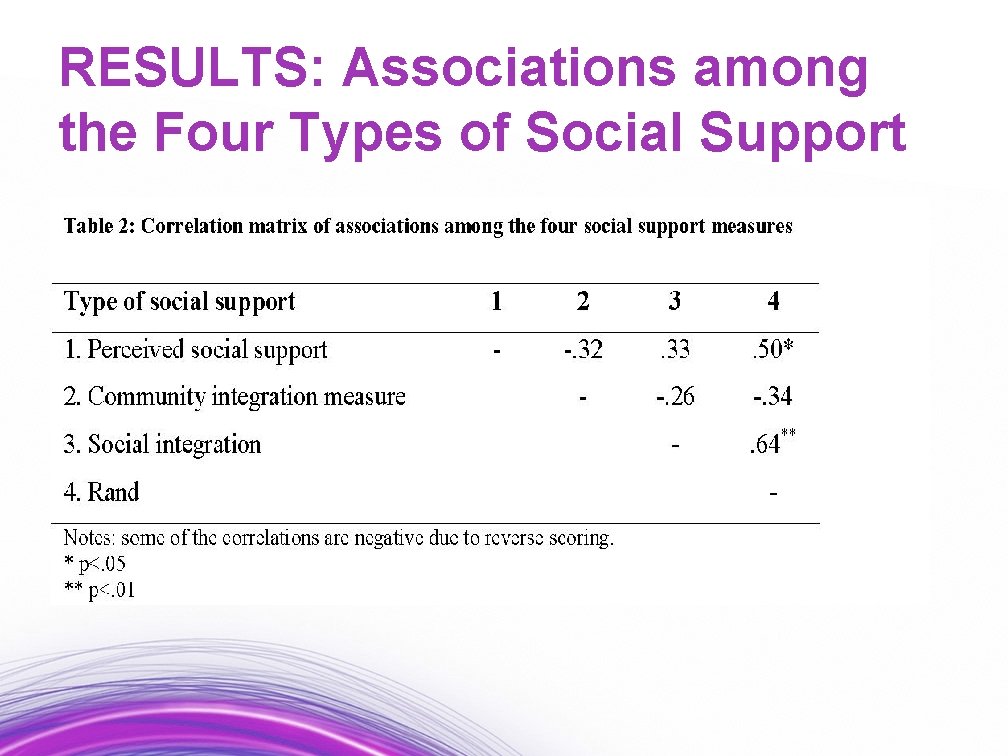 RESULTS: Associations among the Four Types of Social Support

Table 2: Correlation matrix of associations among the four social support measures

| Type of social support | 1 | 2 | 3 | 4 |
|---|---|---|---|---|
| 1. Perceived social support | - | -.32 | .33 | .50* |
| 2. Community integration measure | | - | -.26 | -.34 |
| 3. Social integration | | | - | .64** |
| 4. Rand | | | | - |

Notes: some of the correlations are negative due to reverse scoring.
* p<.05
** p<.01